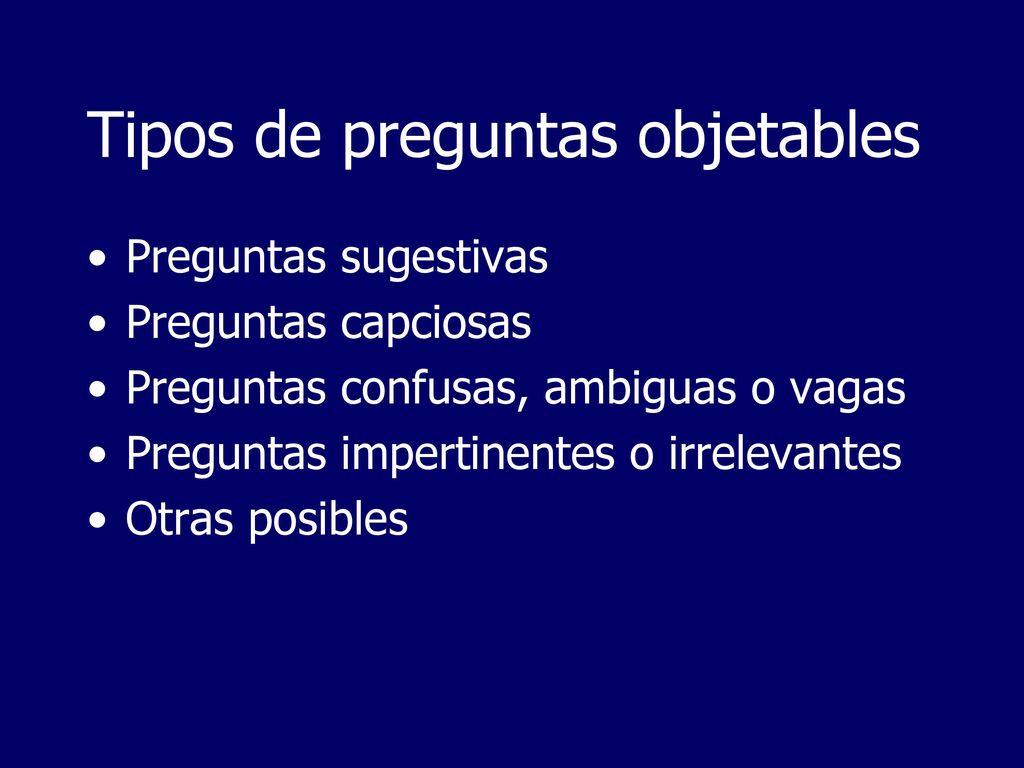 Tipos de preguntas objetables

• Preguntas sugestivas
• Preguntas capciosas
• Preguntas confusas, ambiguas o vagas
• Preguntas impertinentes o irrelevantes
• Otras posibles